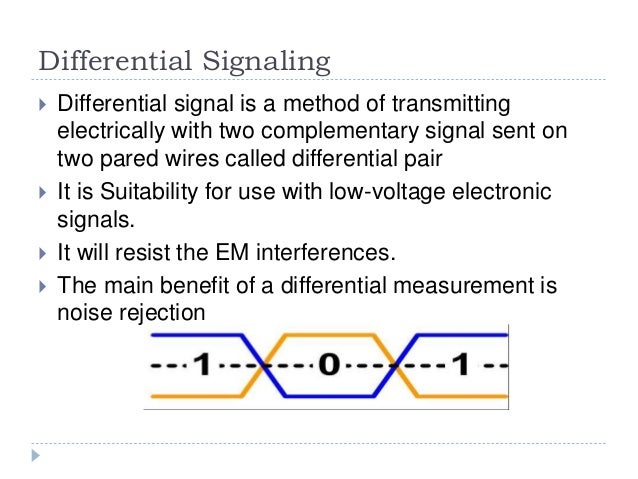 Differential Signaling

Differential signal is a method of transmitting electrically with two complementary signal sent on two pared wires called differential pair

It is Suitability for use with low-voltage electronic signals.

It will resist the EM interferences.

The main benefit of a differential measurement is noise rejection

1 0 1